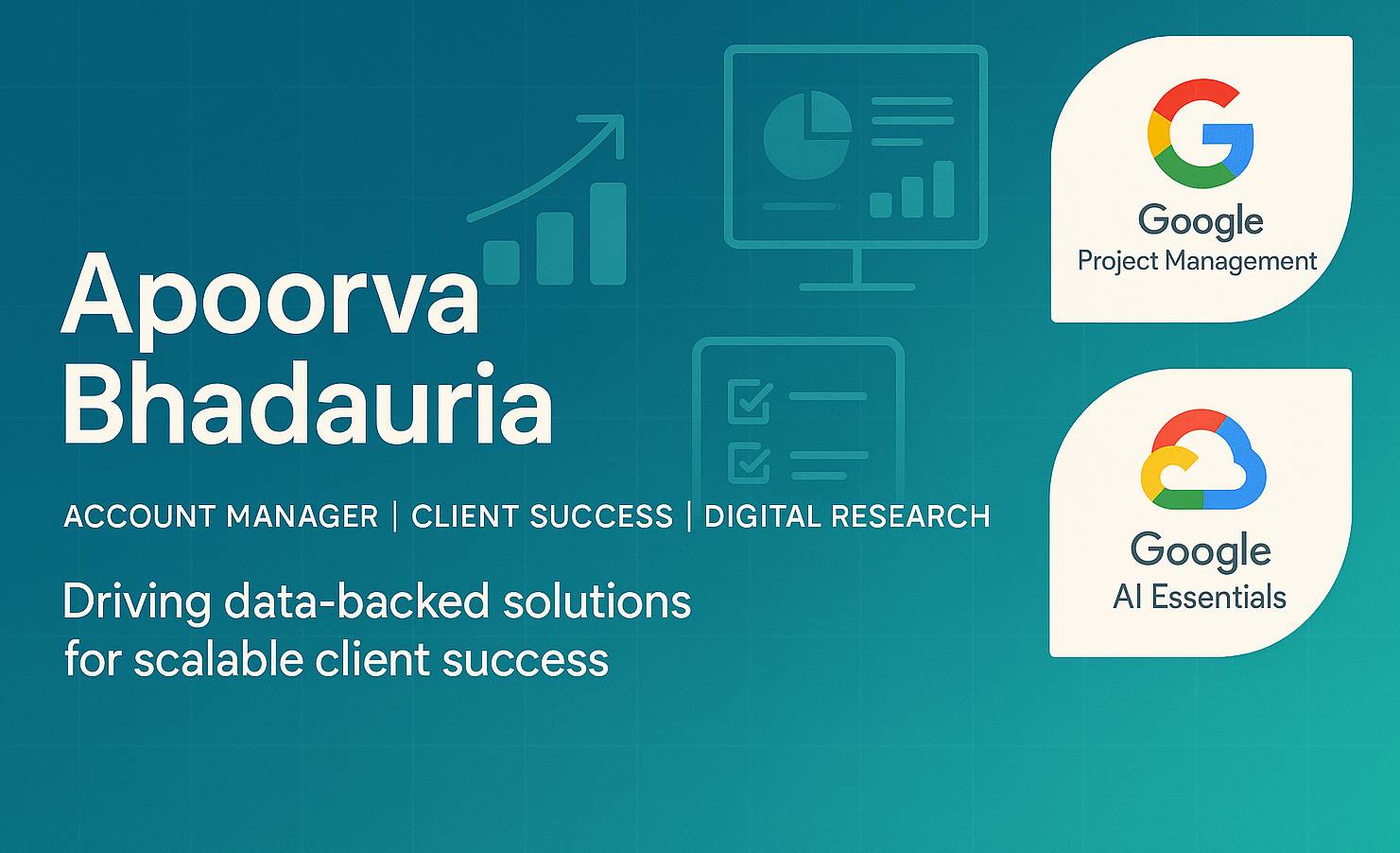 Apoorva Bhadauria

ACCOUNT MANAGER | CLIENT SUCCESS | DIGITAL RESEARCH

Driving data-backed solutions for scalable client success

Google
Project Management

Google
AI Essentials